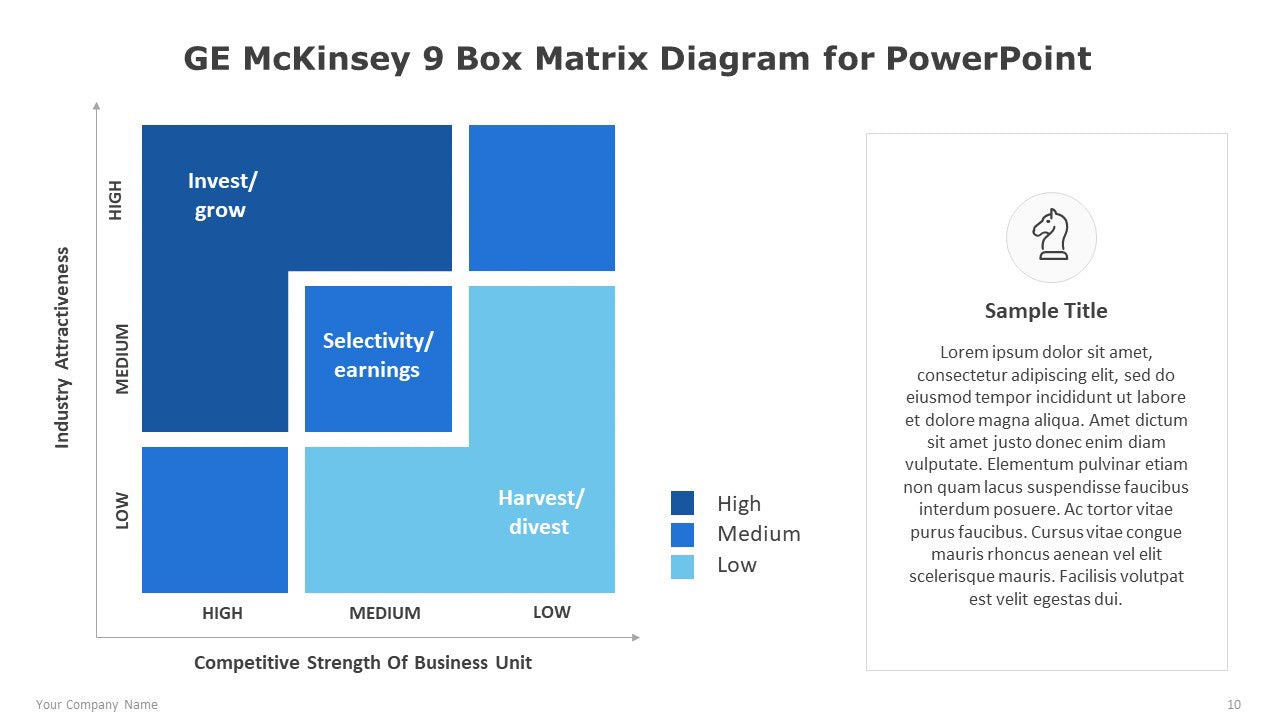 GE McKinsey 9 Box Matrix Diagram for PowerPoint

Industry Attractiveness

HIGH

MEDIUM

LOW

Invest/ grow

Selectivity/ earnings

Harvest/ divest

HIGH

MEDIUM

LOW

Competitive Strength Of Business Unit

High
Medium
Low

Sample Title

Lorem ipsum dolor sit amet, consectetur adipiscing elit, sed do eiusmod tempor incididunt ut labore et dolore magna aliqua. Amet dictum sit amet justo donec enim diam vulputate. Elementum pulvinar etiam non quam lacus suspendisse faucibus interdum posuere. Ac tortor vitae purus faucibus. Cursus vitae congue mauris rhoncus aenean vel elit scelerisque mauris. Facilisis volutpat est velit egestas dui.

Your Company Name

10